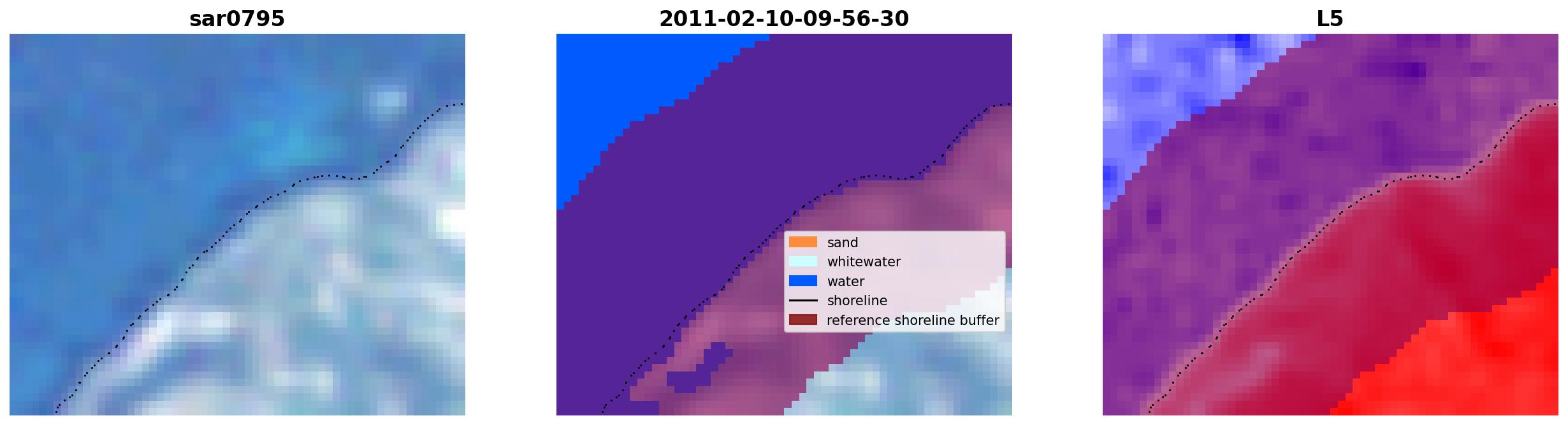 sar0795

2011-02-10-09-56-30

sand
whitewater
water
shoreline
reference shoreline buffer

L5